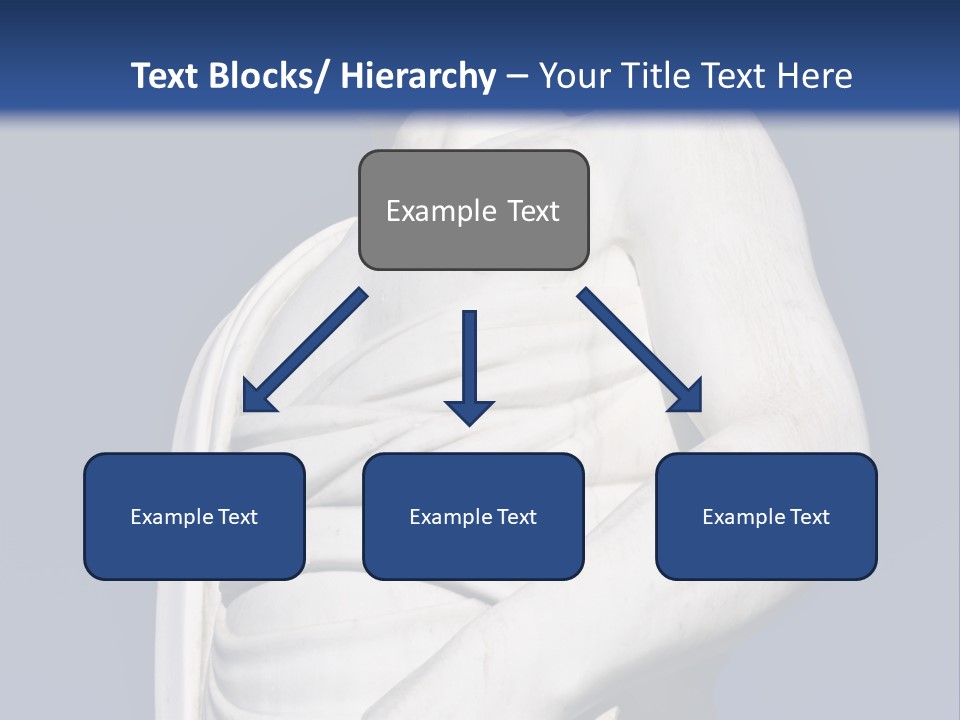 Text Blocks/ Hierarchy – Your Title Text Here

Example Text

Example Text

Example Text

Example Text